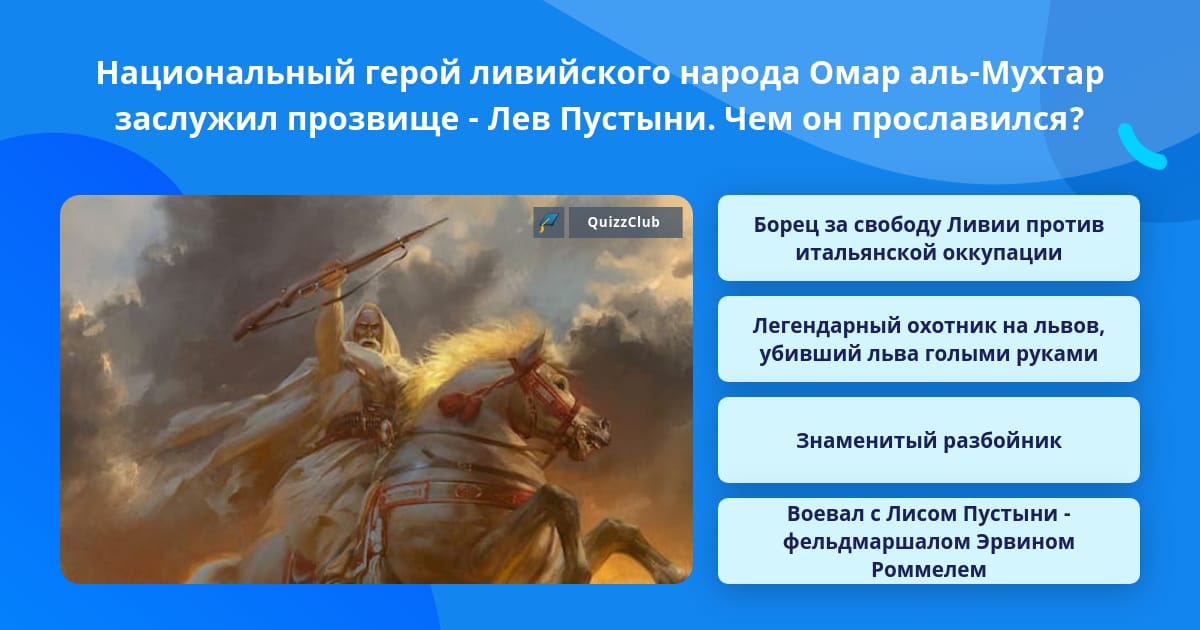 Национальный герой ливийского народа Омар аль-Мухтар заслужил прозвище - Лев Пустыни. Чем он прославился?

QuizzClub

Борец за свободу Ливии против итальянской оккупации

Легендарный охотник на львов, убивший льва голыми руками

Знаменитый разбойник

Воевал с Лисом Пустыни - фельдмаршалом Эрвином Роммелем